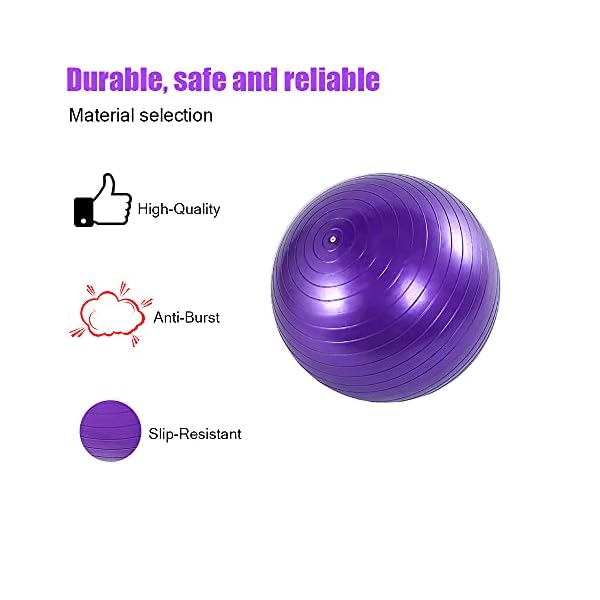 Durable, safe and reliable

Material selection

High-Quality

Anti-Burst

Slip-Resistant